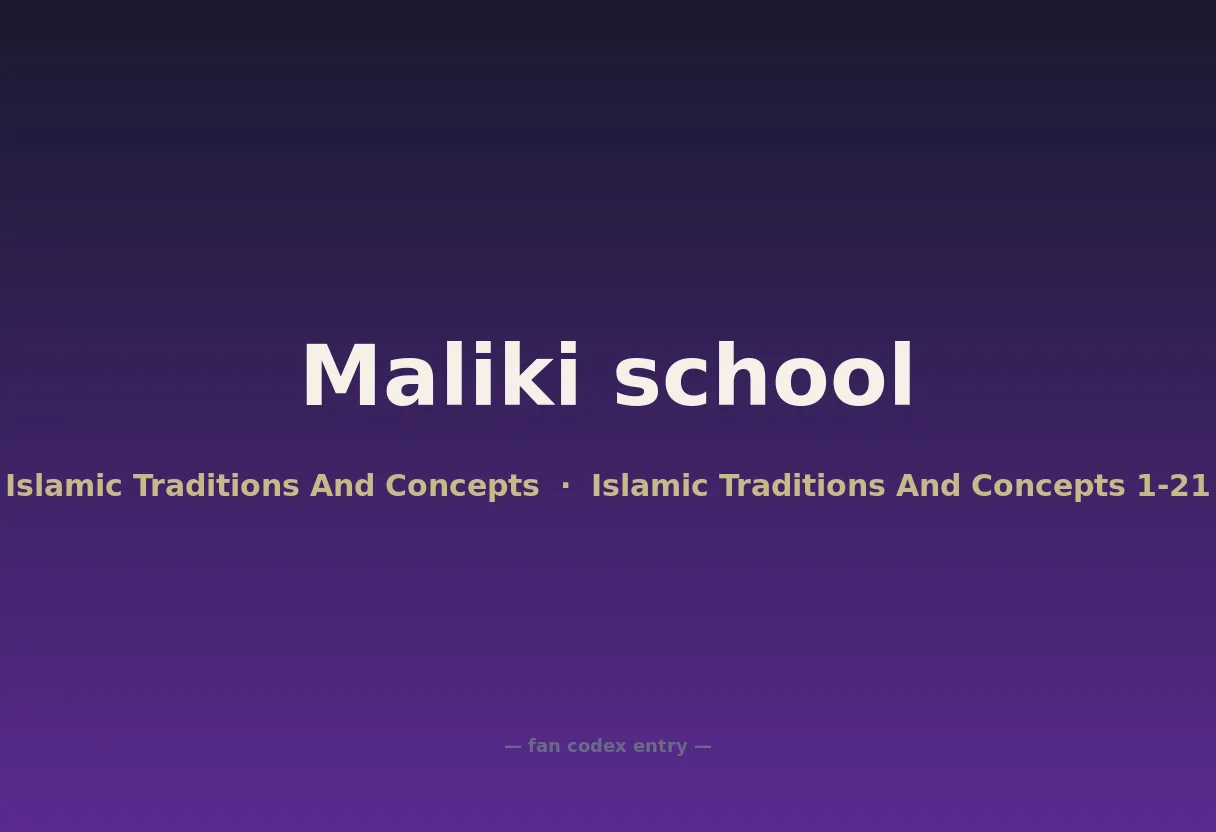 Maliki school

Islamic Traditions And Concepts · Islamic Traditions And Concepts 1-21

— fan codex entry —